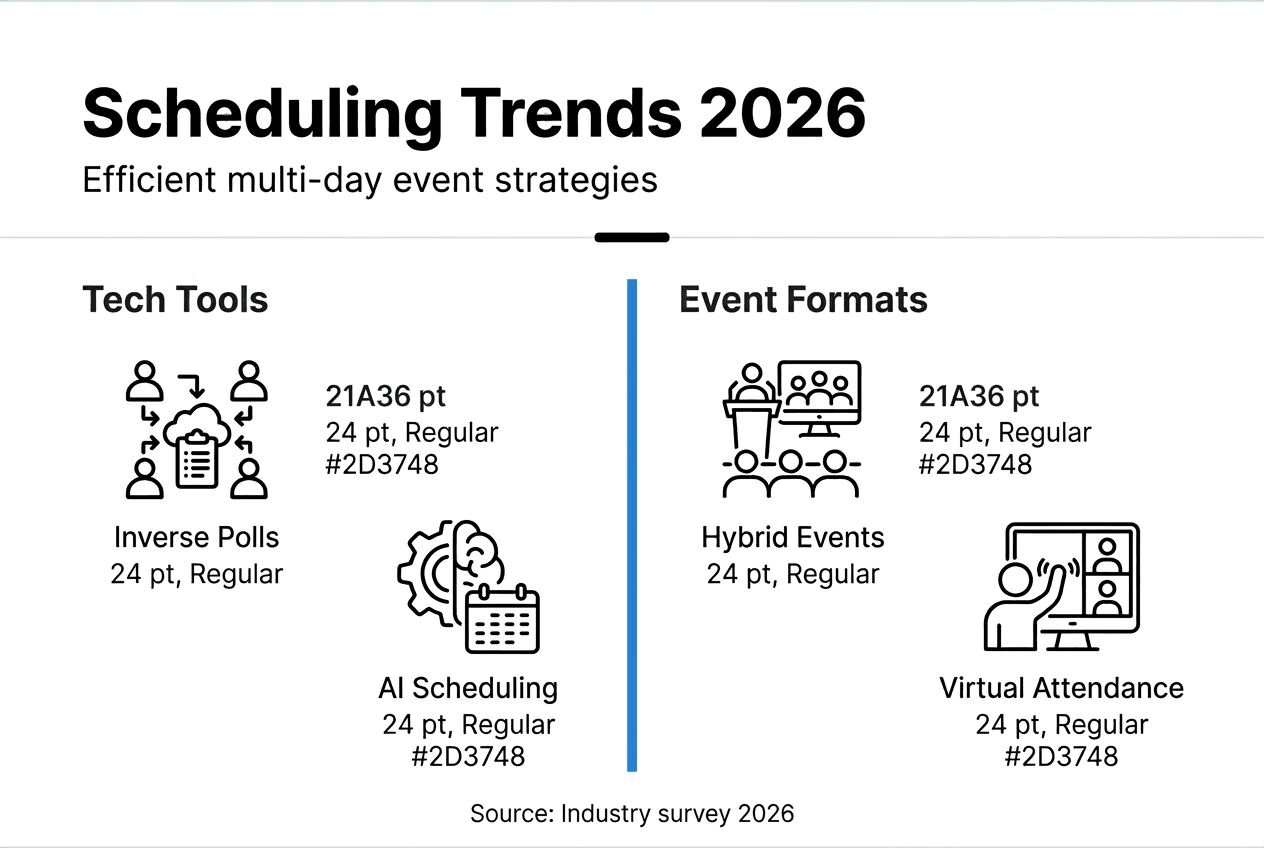 Scheduling Trends 2026

Efficient multi-day event strategies

Tech Tools

21A36 pt
24 pt, Regular
#2D3748

Inverse Polls
24 pt, Regular

AI Scheduling
24 pt, Regular
#2D3748

Event Formats

21A36 pt
24 pt, Regular
#2D3748

Hybrid Events
24 pt, Regular

Virtual Attendance
24 pt, Regular
#2D3748

Source: Industry survey 2026